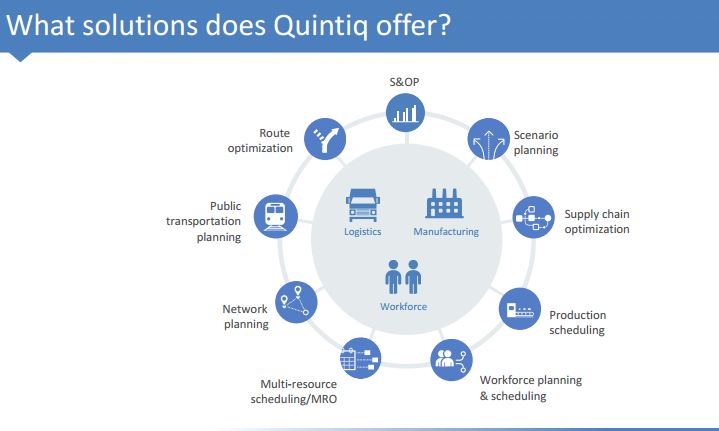 What solutions does Quintiq offer?

S&OP

Scenario planning

Supply chain optimization

Production scheduling

Workforce planning & scheduling

Multi-resource scheduling/MRO

Network planning

Public transportation planning

Route optimization

Logistics

Manufacturing

Workforce